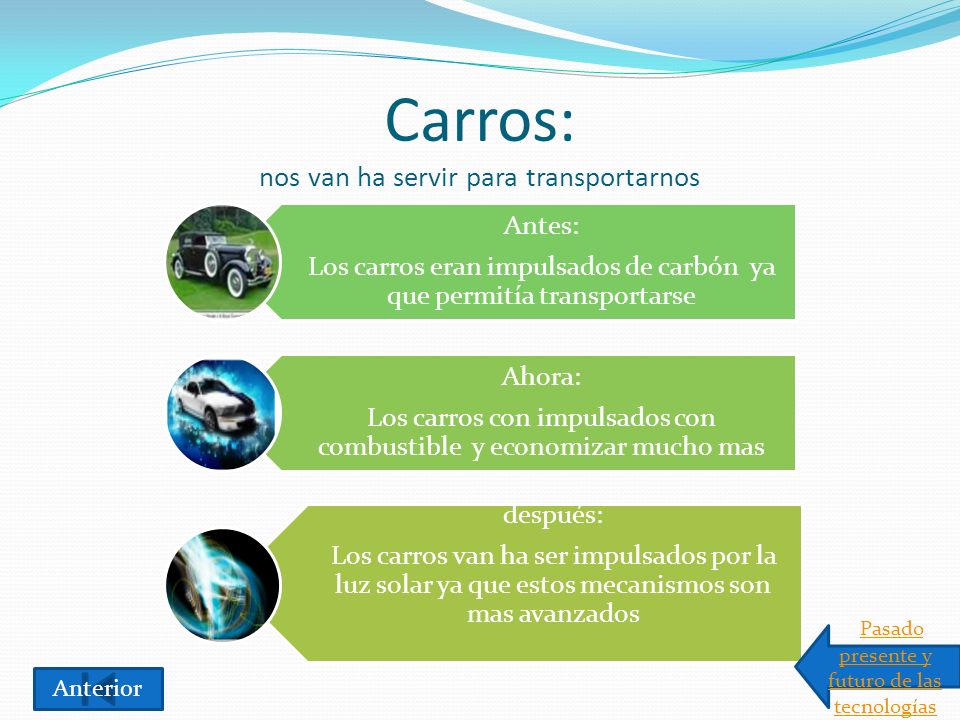 Carros:
nos van ha servir para transportarnos

Antes:
Los carros eran impulsados de carbón ya que permitía transportarse

Ahora:
Los carros con impulsados con combustible y economizar mucho mas

después:
Los carros van ha ser impulsados por la luz solar ya que estos mecanismos son mas avanzados

Pasado presente y futuro de las tecnologías

Anterior